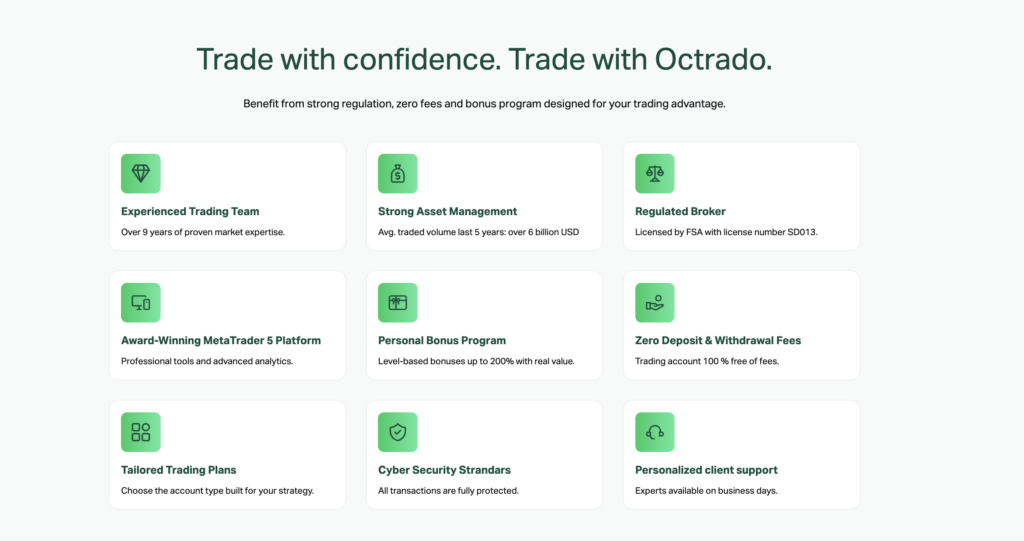 Trade with confidence. Trade with Octrado.

Benefit from strong regulation, zero fees and bonus program designed for your trading advantage.

Experienced Trading Team

Over 9 years of proven market expertise.

Strong Asset Management

Avg. traded volume last 5 years: over 6 billion USD

Regulated Broker

Licensed by FSA with license number SD013.

Award-Winning MetaTrader 5 Platform

Professional tools and advanced analytics.

Personal Bonus Program

Level-based bonuses up to 200% with real value.

Zero Deposit & Withdrawal Fees

Trading account 100 % free of fees.

Tailored Trading Plans

Choose the account type built for your strategy.

Cyber Security Strandars

All transactions are fully protected.

Personalized client support

Experts available on business days.